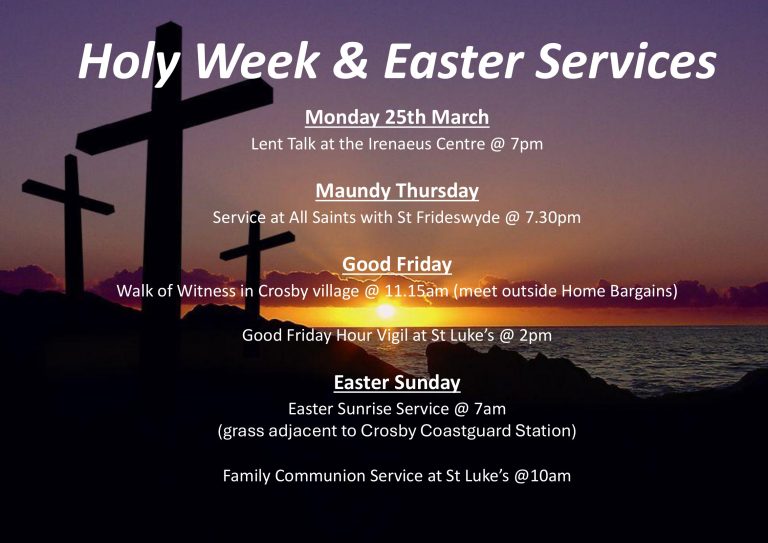 Holy Week & Easter Services

Monday 25th March

Lent Talk at the Irenaeus Centre @ 7pm

Maundy Thursday

Service at All Saints with St Frideswyde @ 7.30pm

Good Friday

Walk of Witness in Crosby village @ 11.15am (meet outside Home Bargains)

Good Friday Hour Vigil at St Luke's @ 2pm

Easter Sunday

Easter Sunrise Service @ 7am
(grass adjacent to Crosby Coastguard Station)

Family Communion Service at St Luke's @10am